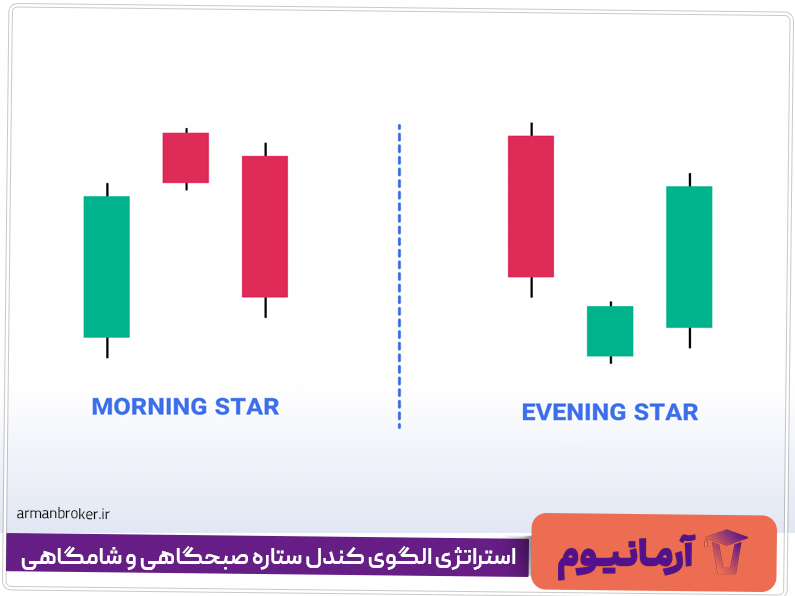 MORNING STAR

EVENING STAR

armanbroker.ir

استراتژی الگوی کندل ستاره صبحگاهی و شامگاهی

آرمانیوم